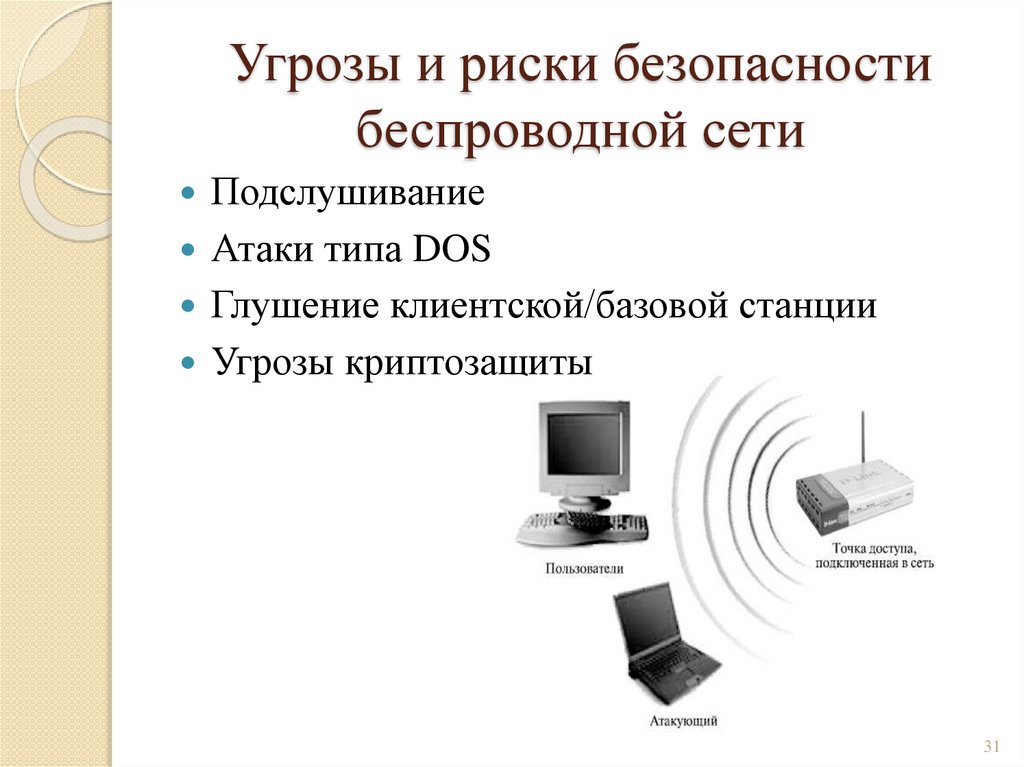 Угрозы и риски безопасности беспроводной сети

Подслушивание

Атаки типа DOS

Глушение клиентской/базовой станции

Угрозы криптозащиты

Пользователи

Точка доступа, подключенная в сеть

Атакующий

31